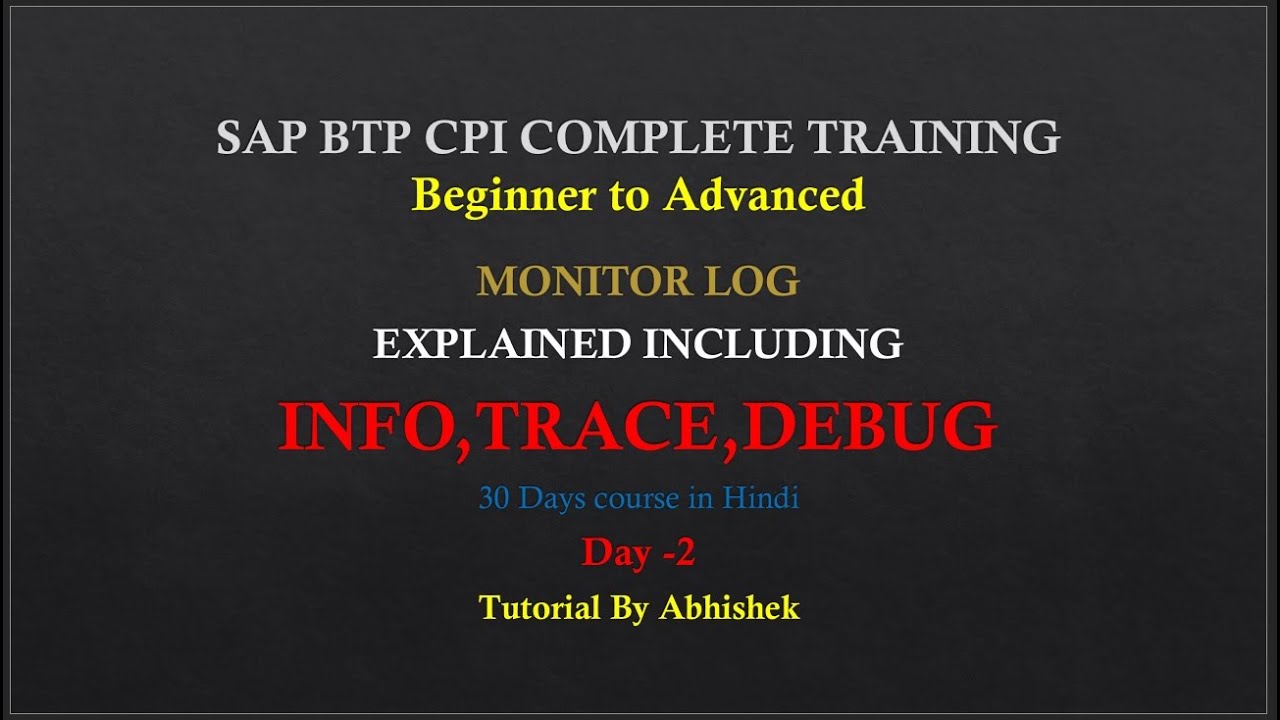 SAP BTP CPI COMPLETE TRAINING
Beginner to Advanced

MONITOR LOG
EXPLAINED INCLUDING
INFO,TRACE,DEBUG
30 Days course in Hindi
Day -2
Tutorial By Abhishek